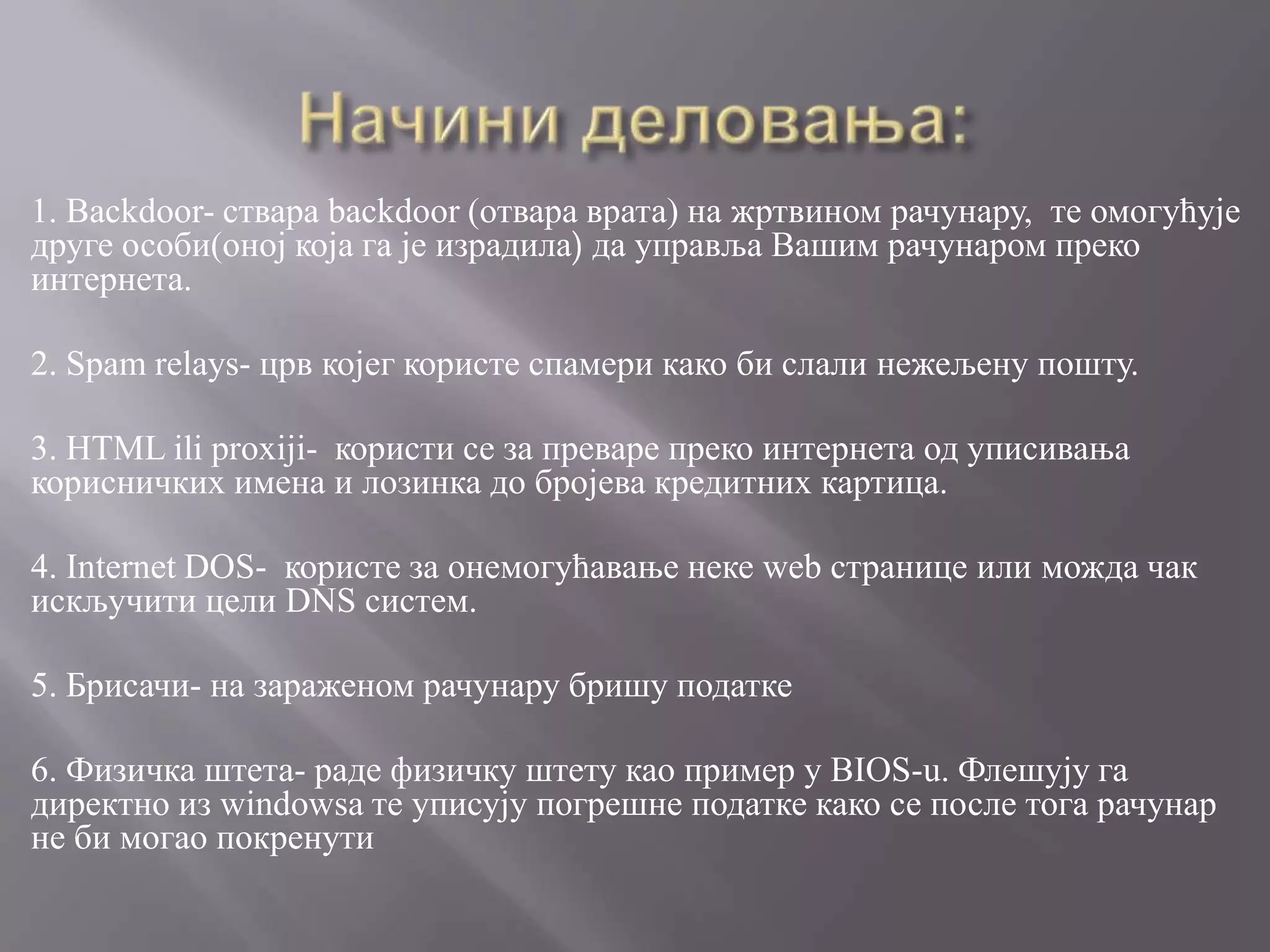 Начини деловања:

1. Backdoor- ствара backdoor (отвара врата) на жртвином рачунару, те омогућује друге особи(оној која га је израдила) да управља Вашим рачунаром преко интернета.

2. Spam relays- црв којег користе спамери како би слали нежељену пошту.

3. HTML ili proxiji- користи се за преваре преко интернета од уписивања корисничких имена и лозинка до бројева кредитних картица.

4. Internet DOS- користе за онемогућавање неке web странице или можда чак искључити цели DNS систем.

5. Брисачи- на зараженом рачунару бришу податке

6. Физичка штета- раде физичку штету као пример у BIOS-u. Флешују га директно из windowsa те уписују погрешне податке како се после тога рачунар не би могао покренути